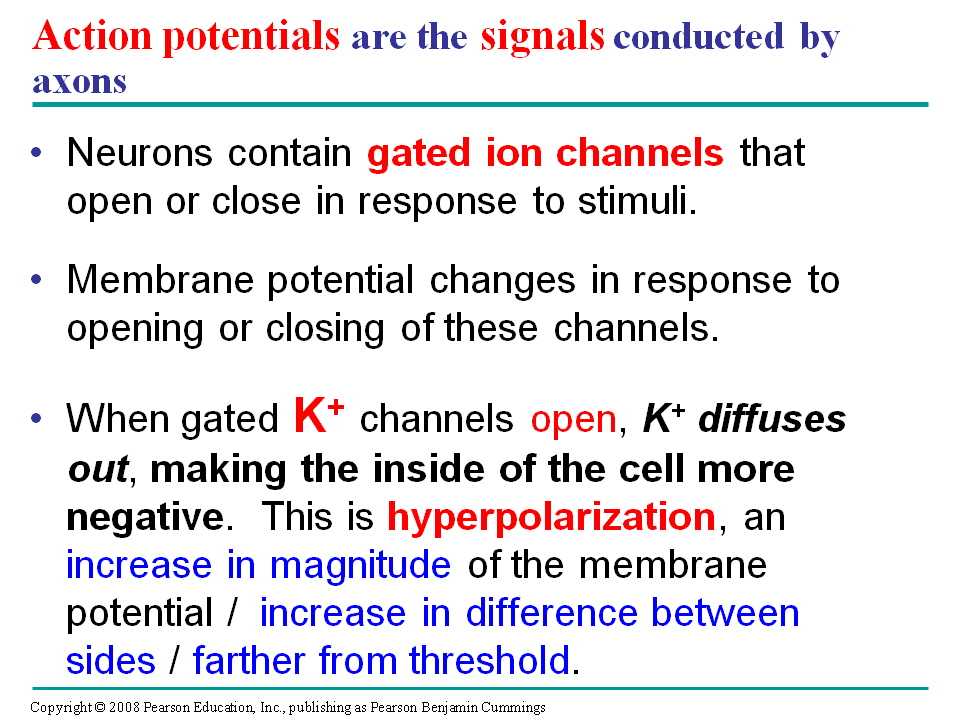 Action potentials are the signals conducted by axons

• Neurons contain gated ion channels that open or close in response to stimuli.

• Membrane potential changes in response to opening or closing of these channels.

• When gated $K^+$ channels open, $K^+$ diffuses out, making the inside of the cell more negative. This is hyperpolarization, an increase in magnitude of the membrane potential / increase in difference between sides / farther from threshold.

Copyright © 2008 Pearson Education, Inc., publishing as Pearson Benjamin Cummings